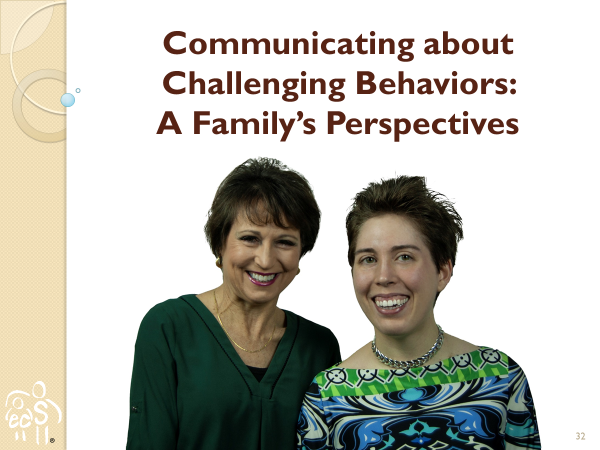 Communicating about Challenging Behaviors: A Family's Perspectives

ecS

®

32